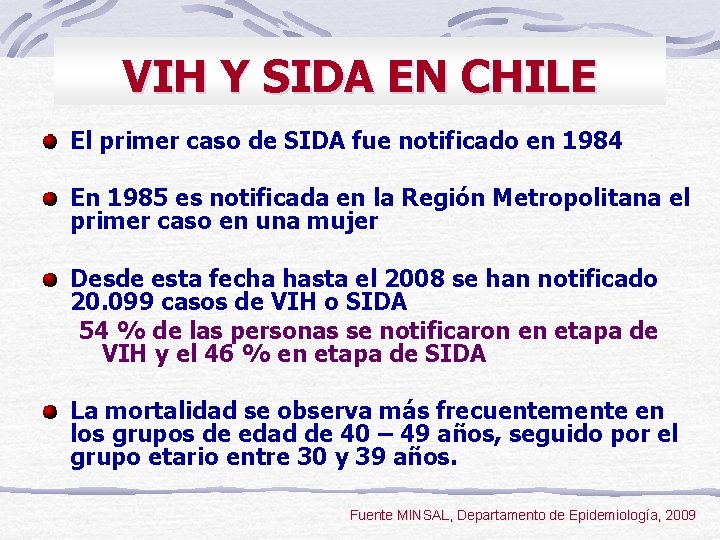 VIH Y SIDA EN CHILE

El primer caso de SIDA fue notificado en 1984

En 1985 es notificada en la Región Metropolitana el primer caso en una mujer

Desde esta fecha hasta el 2008 se han notificado 20.099 casos de VIH o SIDA

54 % de las personas se notificaron en etapa de VIH y el 46 % en etapa de SIDA

La mortalidad se observa más frecuentemente en los grupos de edad de 40 – 49 años, seguido por el grupo etario entre 30 y 39 años.

Fuente MINSAL, Departamento de Epidemiología, 2009